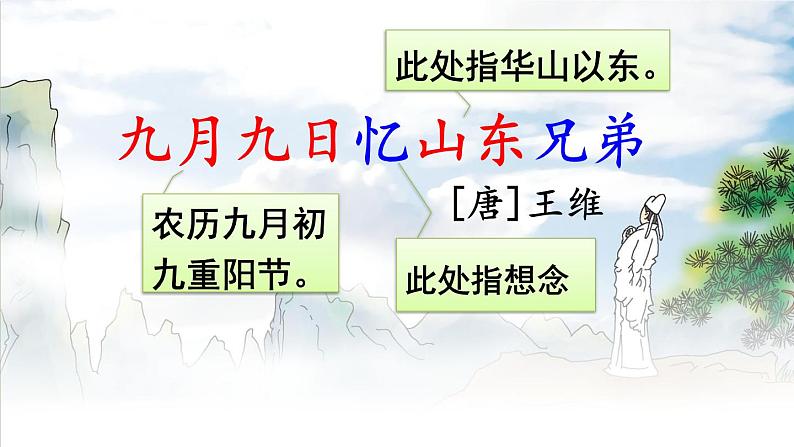 此处指华山以东。

九月九日忆山东兄弟

［唐］王维

农历九月初九重阳节。

此处指想念